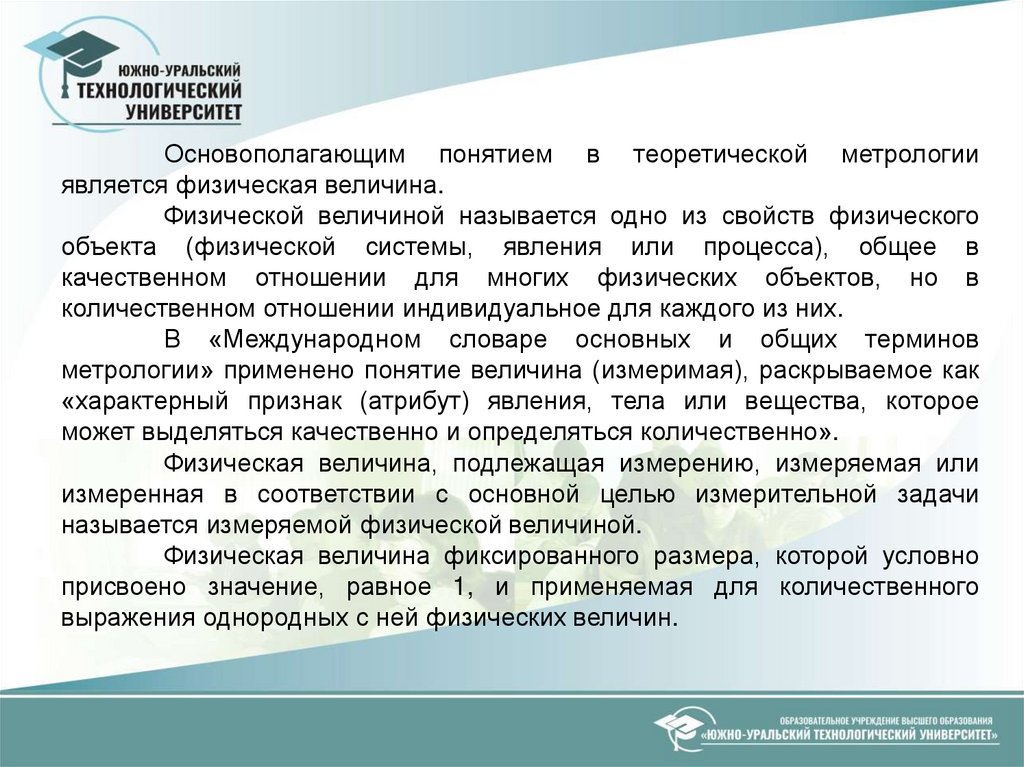 ЮЖНО-УРАЛЬСКИЙ ТЕХНОЛОГИЧЕСКИЙ УНИВЕРСИТЕТ

Основополагающим понятием в теоретической метрологии является физическая величина.

Физической величиной называется одно из свойств физического объекта (физической системы, явления или процесса), общее в качественном отношении для многих физических объектов, но в количественном отношении индивидуальное для каждого из них.

В «Международном словаре основных и общих терминов метрологии» применено понятие величина (измеримая), раскрываемое как «характерный признак (атрибут) явления, тела или вещества, которое может выделяться качественно и определяться количественно».

Физическая величина, подлежащая измерению, измеряемая или измеренная в соответствии с основной целью измерительной задачи называется измеряемой физической величиной.

Физическая величина фиксированного размера, которой условно присвоено значение, равное 1, и применяемая для количественного выражения однородных с ней физических величин.

ОБРАЗОВАТЕЛЬНОЕ УЧРЕЖДЕНИЕ ВЫСШЕГО ОБРАЗОВАНИЯ «ЮЖНО-УРАЛЬСКИЙ ТЕХНОЛОГИЧЕСКИЙ УНИВЕРСИТЕТ»